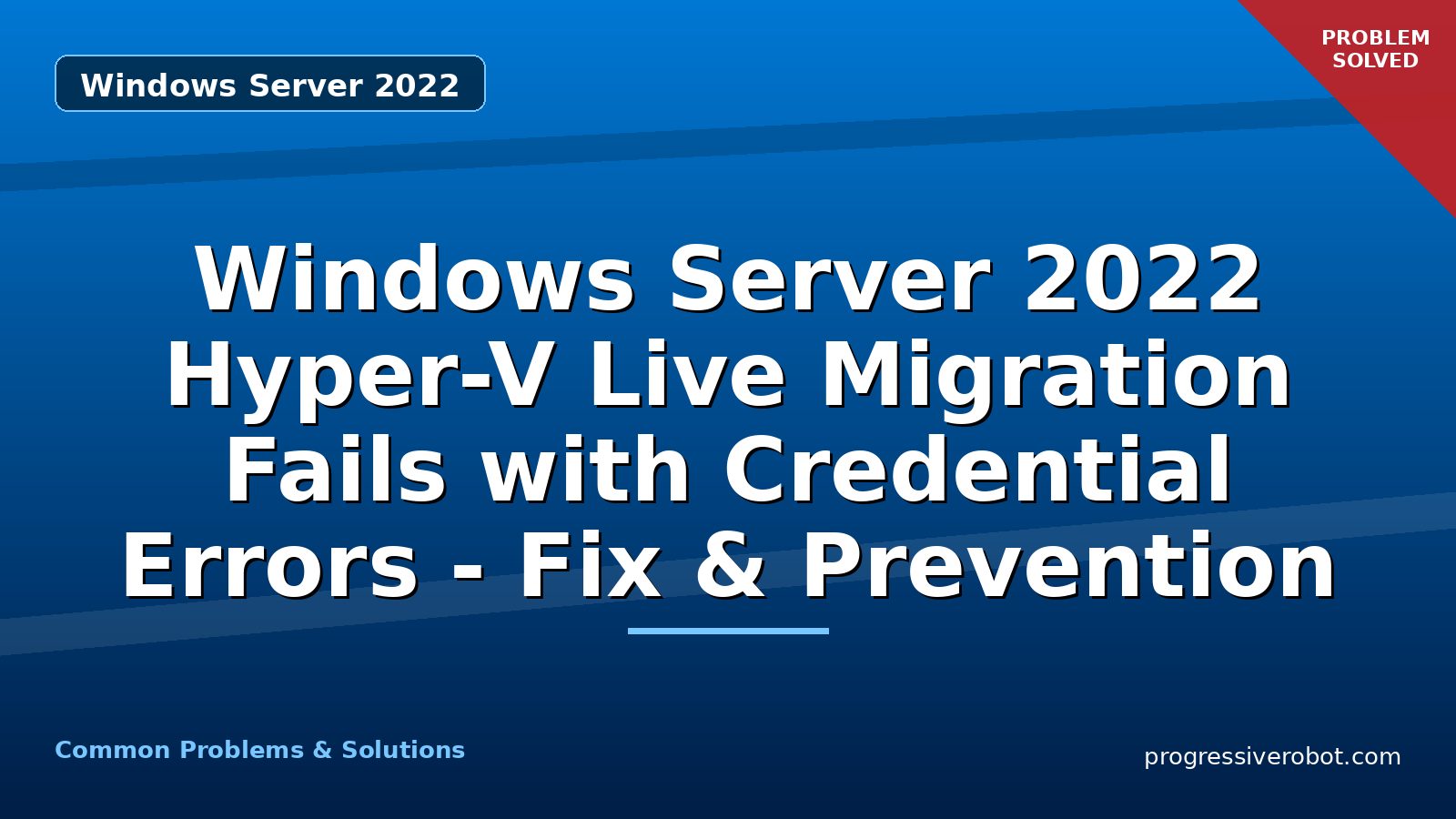 Windows Server 2022

PROBLEM SOLVED

Windows Server 2022 Hyper-V Live Migration Fails with Credential Errors - Fix & Prevention

Common Problems & Solutions

progressiverobot.com